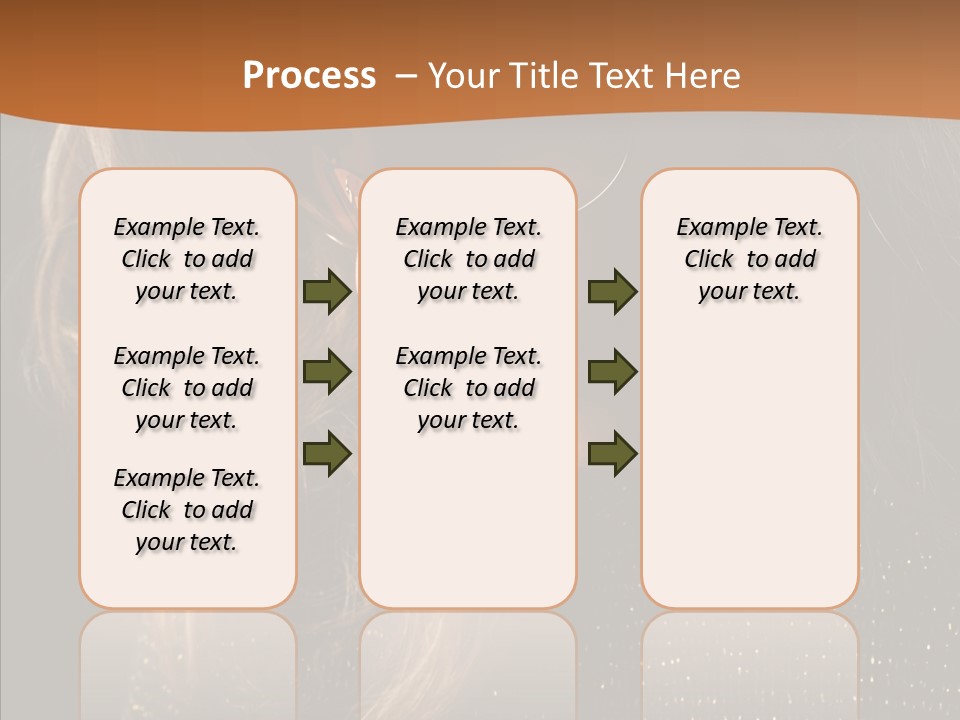 Process – Your Title Text Here

Example Text. Click to add your text.

Example Text. Click to add your text.

Example Text. Click to add your text.

Example Text. Click to add your text.

Example Text. Click to add your text.

Example Text. Click to add your text.